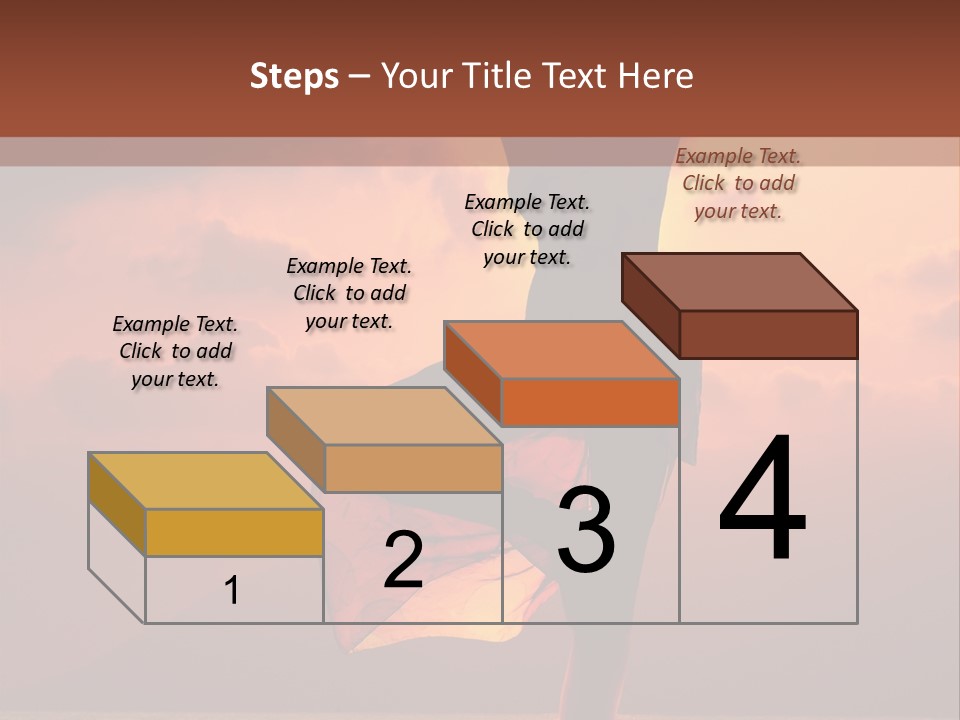 Steps – Your Title Text Here

Example Text. Click to add your text.

Example Text. Click to add your text.

Example Text. Click to add your text.

Example Text. Click to add your text.

1

2

3

4